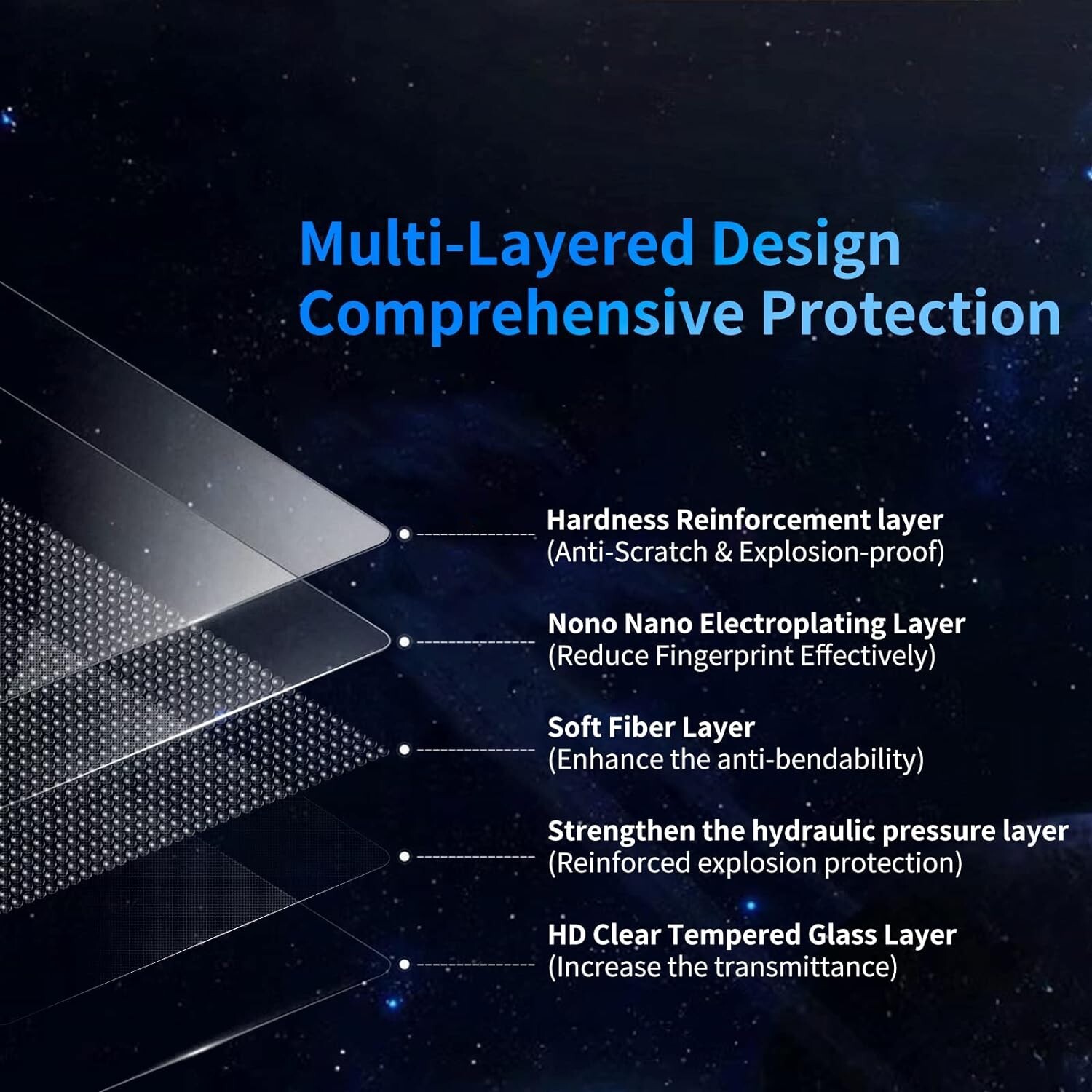 Multi-Layered Design
Comprehensive Protection

Hardness Reinforcement layer
(Anti-Scratch & Explosion-proof)

Nono Nano Electroplating Layer
(Reduce Fingerprint Effectively)

Soft Fiber Layer
(Enhance the anti-bendability)

Strengthen the hydraulic pressure layer
(Reinforced explosion protection)

HD Clear Tempered Glass Layer
(Increase the transmittance)